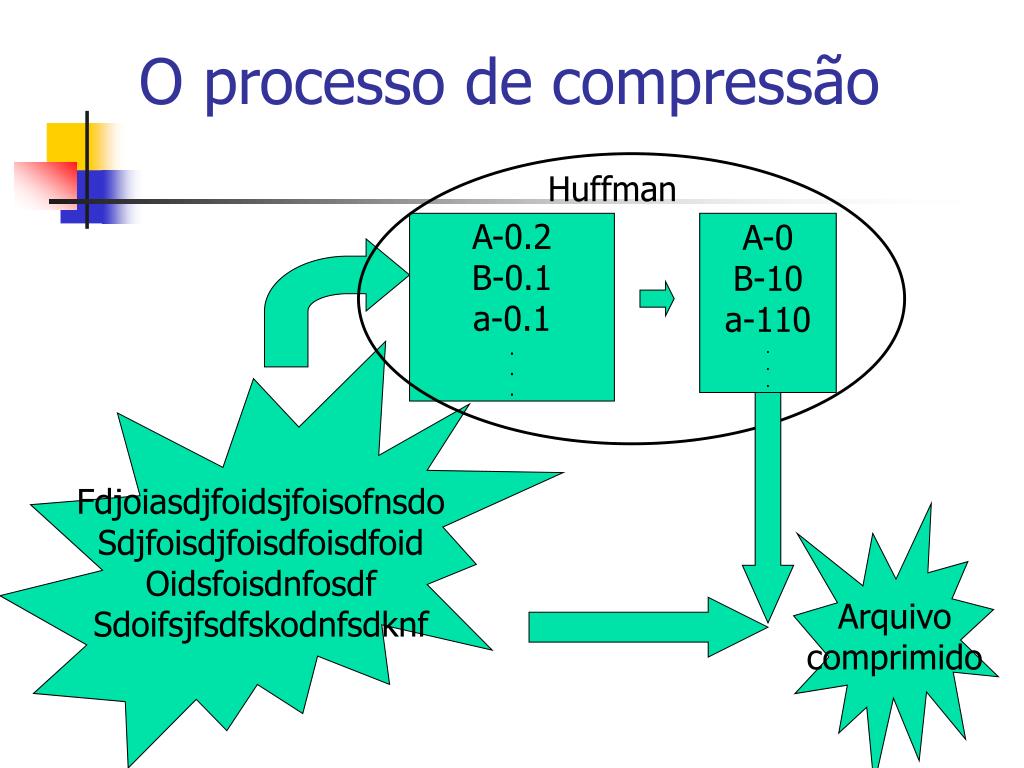 O processo de compressão

Huffman

A-0.2
B-0.1
a-0.1
.
.
.

A-0
B-10
a-110
.
.
.

Fdjoiasdjfoidsjfoisofnsdo
Sdjfoisdjfoisdfoisdfoid
Oidsfoisdnfosdf
Sdoifsjfsdfskodnfsdknf

Arquivo comprimido